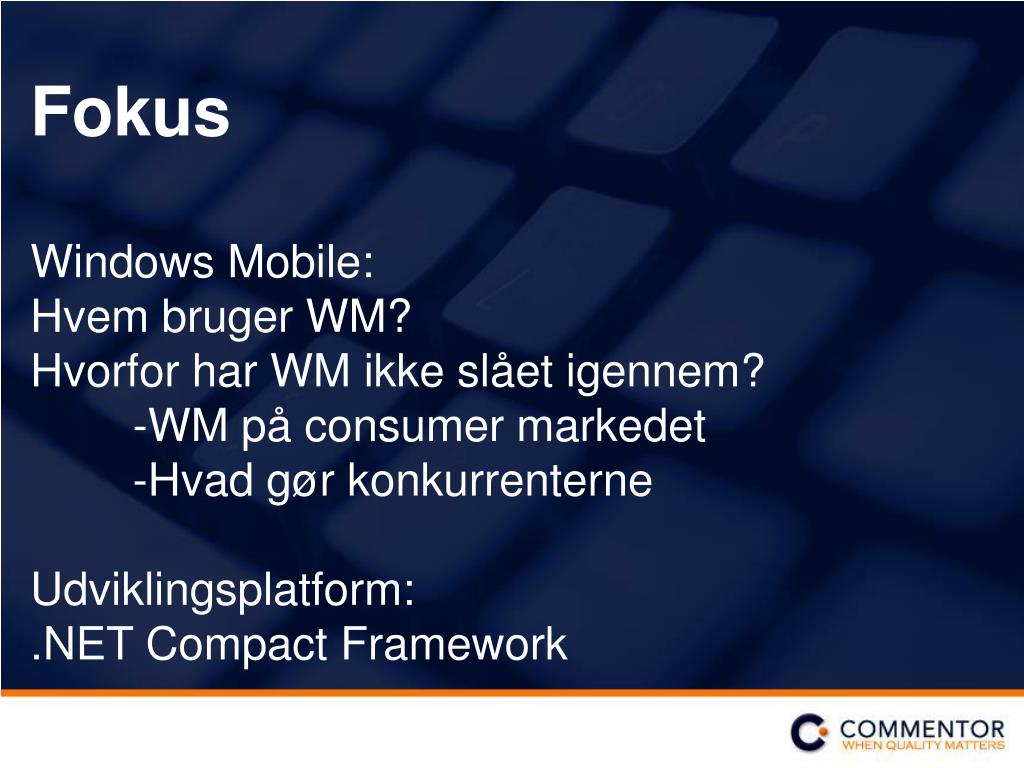 Fokus

Windows Mobile:
Hvem bruger WM?
Hvorfor har WM ikke slået igennem?
-WM på consumer markedet
-Hvad gør konkurrenterne

Udviklingsplatform:
.NET Compact Framework

COMMENTOR
WHEN QUALITY MATTERS